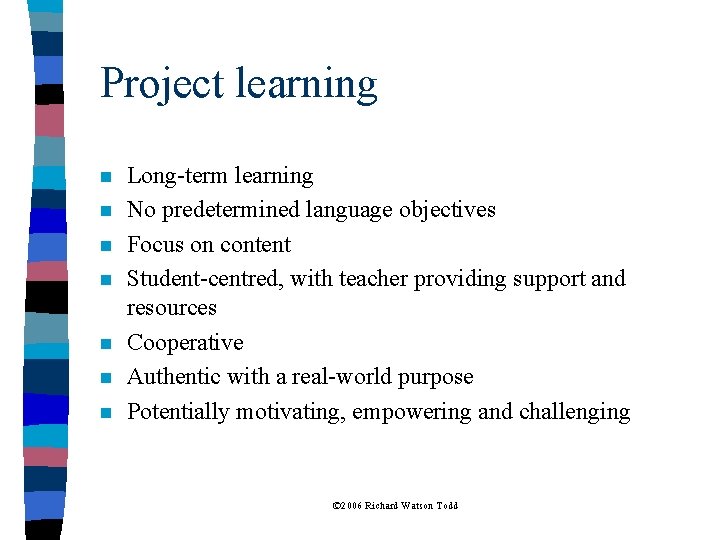 Project learning

• Long-term learning
• No predetermined language objectives
• Focus on content
• Student-centred, with teacher providing support and resources
• Cooperative
• Authentic with a real-world purpose
• Potentially motivating, empowering and challenging

©2006 Richard Watson Todd